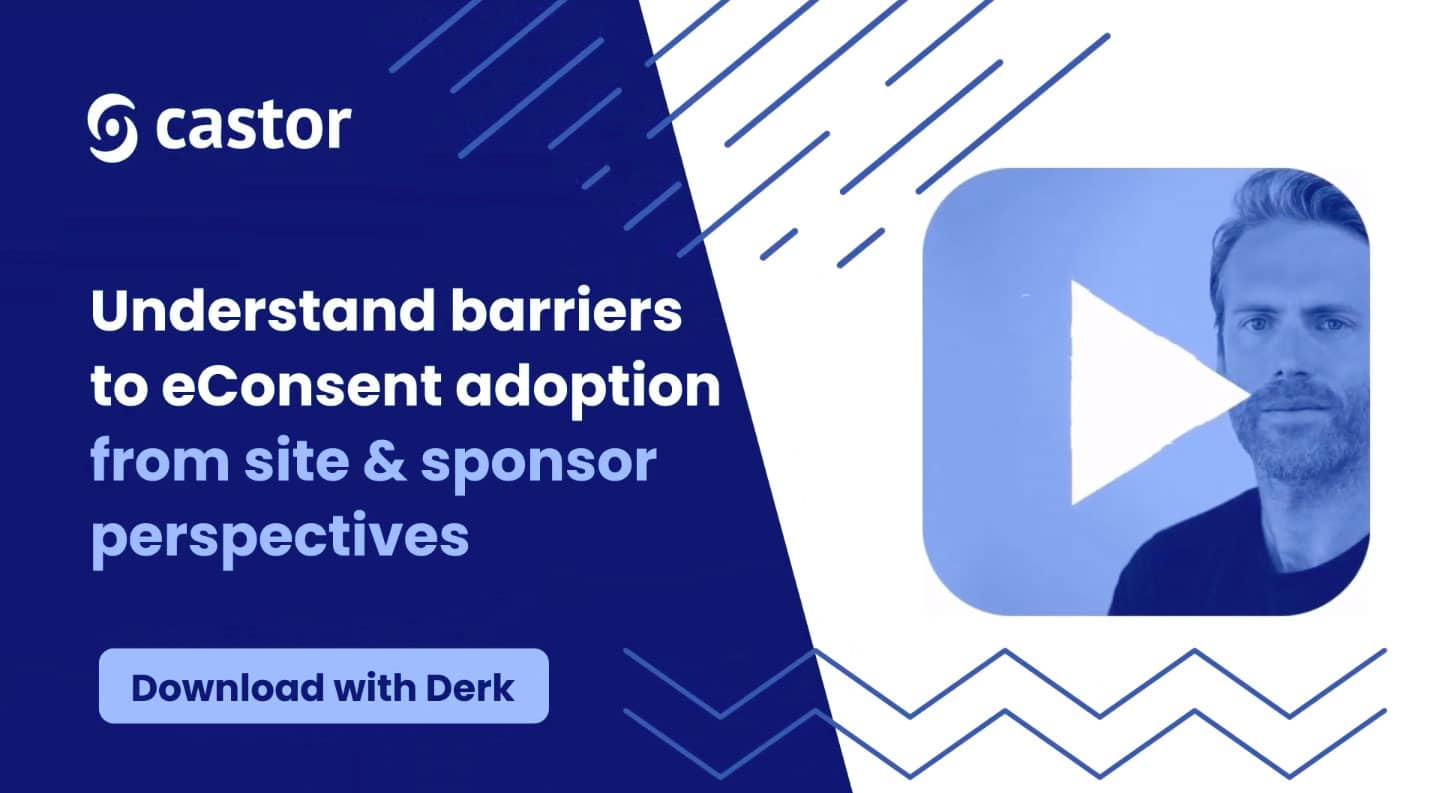 castor

Understand barriers to eConsent adoption from site & sponsor perspectives

Download with Derk